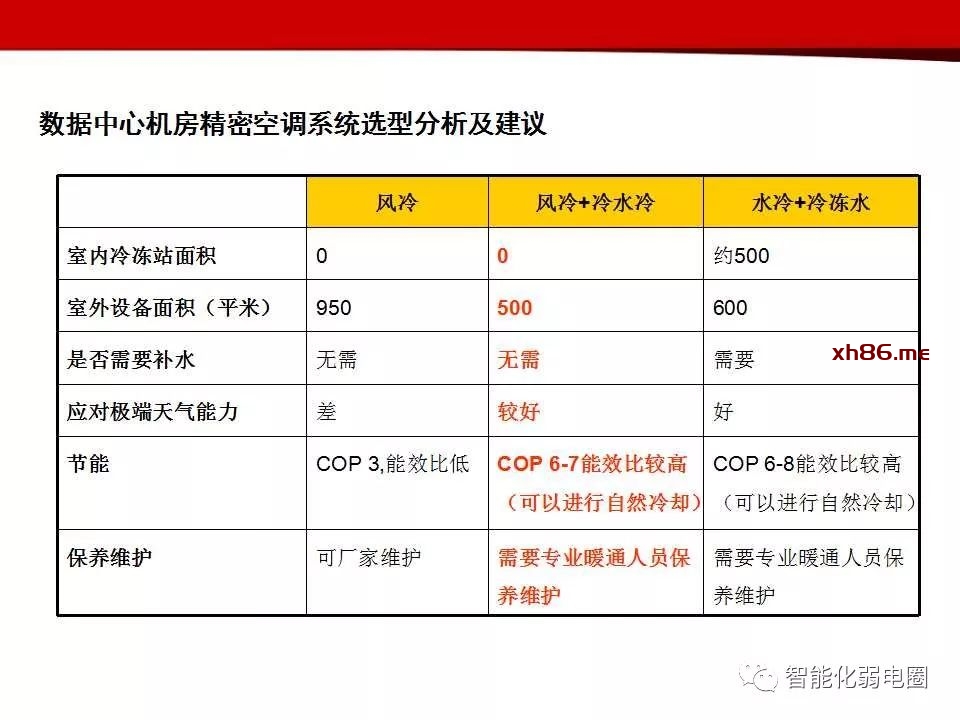 数据中心机房精密空调系统选型分析及建议

| | 风冷 | 风冷+冷水冷 | 水冷+冷冻水 |
|---|---|---|---|
| 室内冷冻站面积 | 0 | 0 | 约500 |
| 室外设备面积（平米） | 950 | 500 | 600 |
| 是否需要补水 | 无需 | 无需 | 需要 |
| 应对极端天气能力 | 差 | 较好 | 好 |
| 节能 | COP 3,能效比低 | COP 6-7能效比较高（可以进行自然冷却） | COP 6-8能效比较高（可以进行自然冷却） |
| 保养维护 | 可厂家维护 | 需要专业暖通人员保养维护 | 需要专业暖通人员保养维护 |

xh86.me

智能化弱电圈